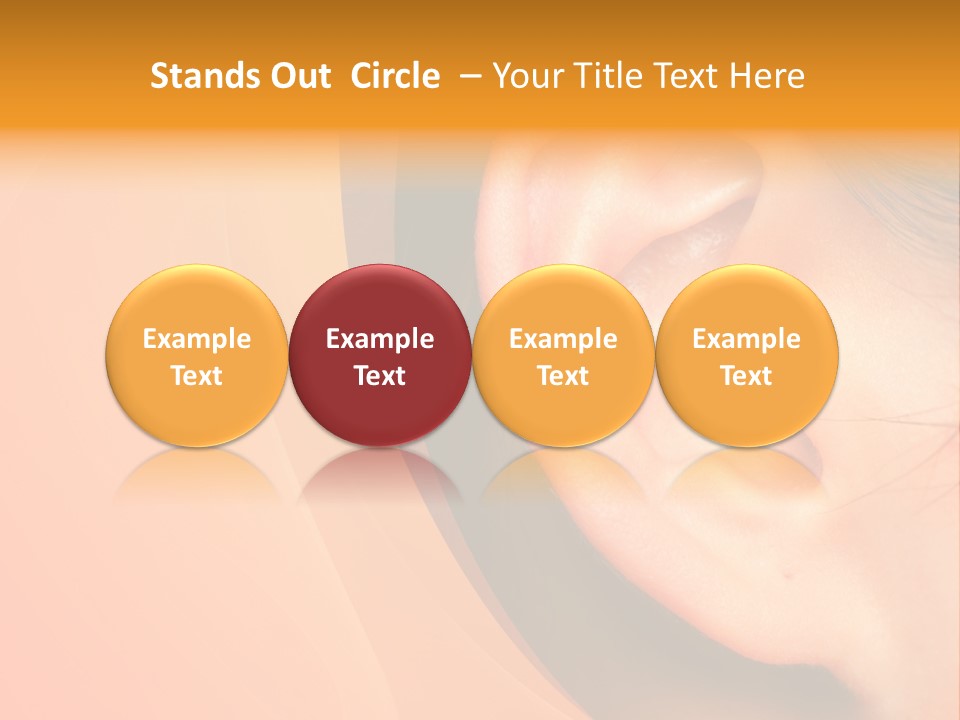 Stands Out  Circle  – Your Title Text Here

Example Text

Example Text

Example Text

Example Text